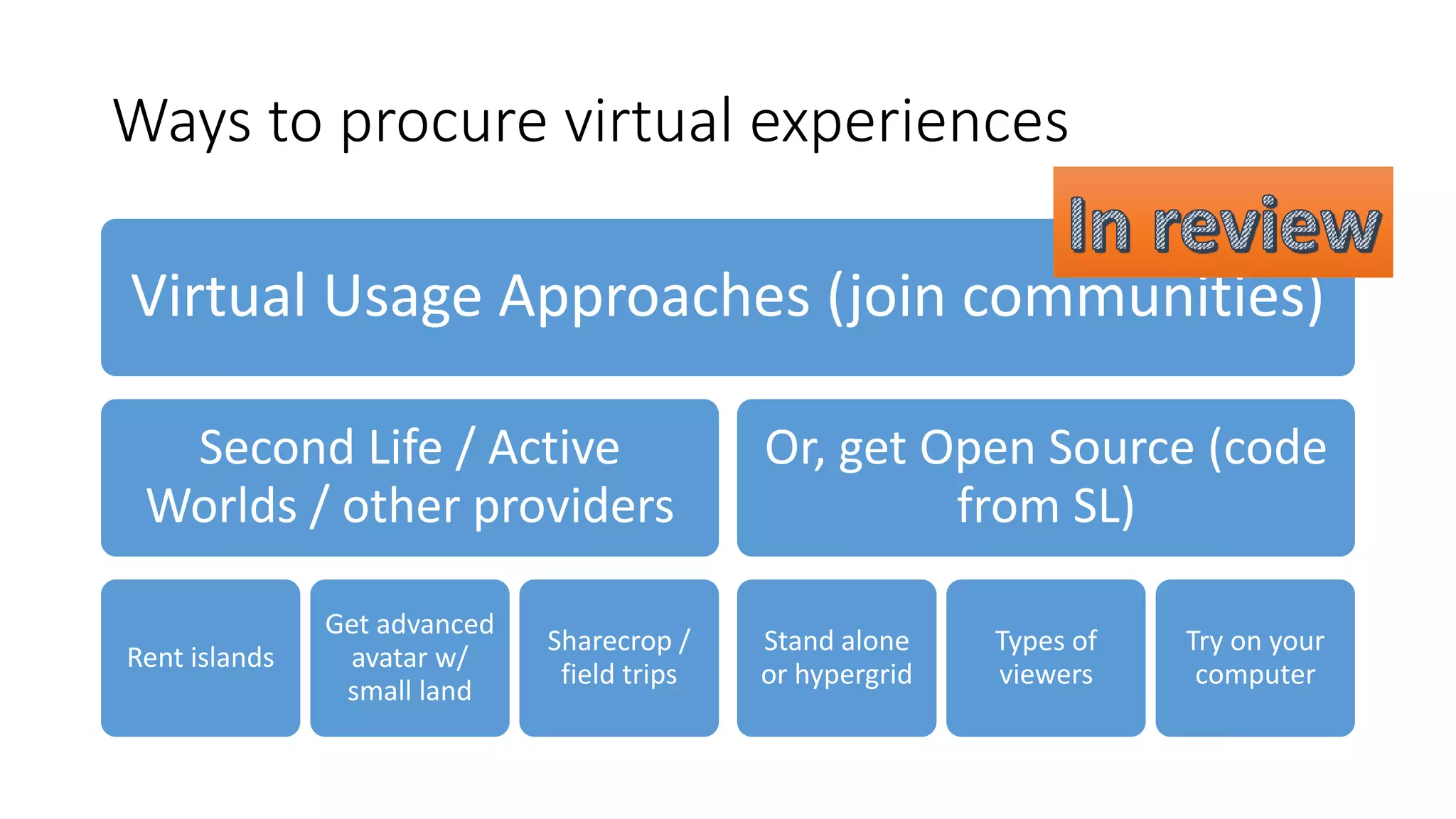 Ways to procure virtual experiences

In review

Virtual Usage Approaches (join communities)

Second Life / Active Worlds / other providers

Or, get Open Source (code from SL)

Rent islands

Get advanced avatar w/ small land

Sharecrop / field trips

Stand alone or hypergrid

Types of viewers

Try on your computer